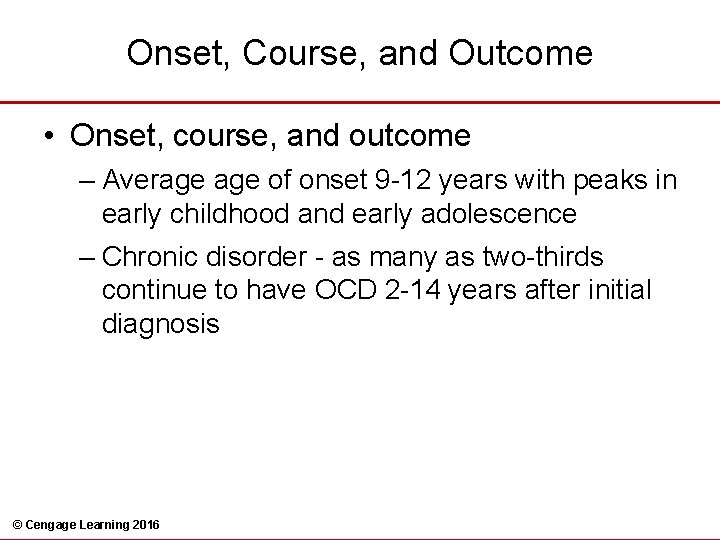 Onset, Course, and Outcome

• Onset, course, and outcome

– Average age of onset 9-12 years with peaks in early childhood and early adolescence

– Chronic disorder - as many as two-thirds continue to have OCD 2-14 years after initial diagnosis

© Cengage Learning 2016